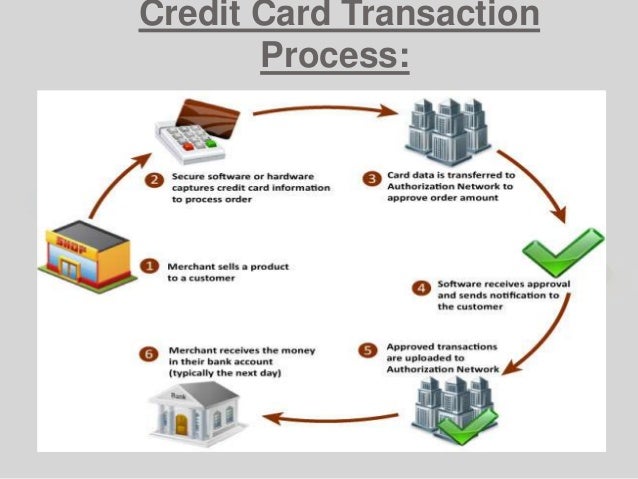 Credit Card Transaction Process:

SHOP

1 Merchant sells a product to a customer

2 Secure software or hardware captures credit card information to process order

3 Card data is transferred to Authorization Network to approve order amount

4 Software receives approval and sends notification to the customer

5 Approved transactions are uploaded to Authorization Network

6 Merchant receives the money in their bank account (typically the next day)

Bank